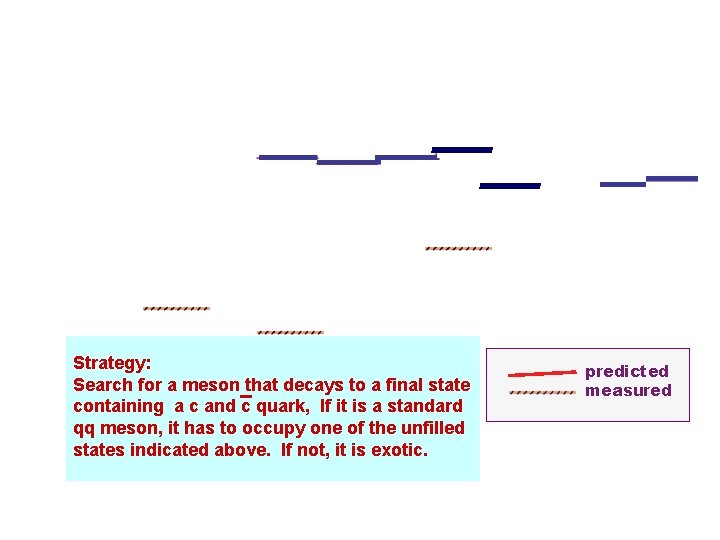 Strategy:
Search for a meson that decays to a final state containing a c and $\bar{c}$ quark, If it is a standard qq meson, it has to occupy one of the unfilled states indicated above. If not, it is exotic.

predicted
measured